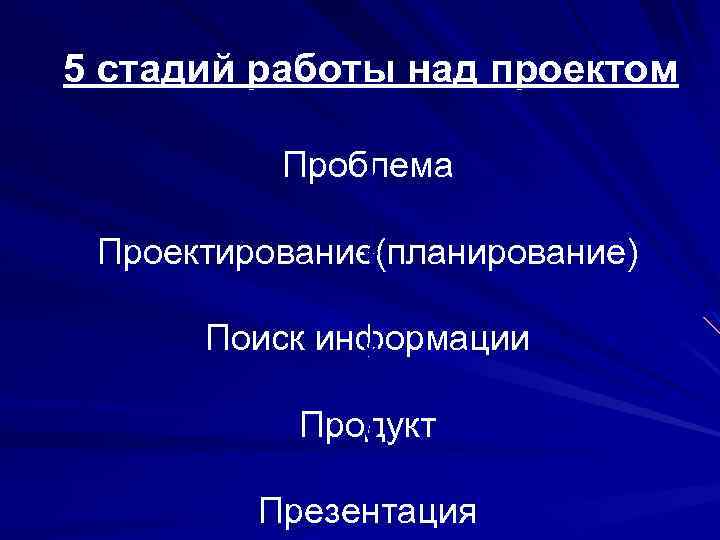 5 стадий работы над проектом

Проблема

Проектирование (планирование)

Поиск информации

Продукт

Презентация